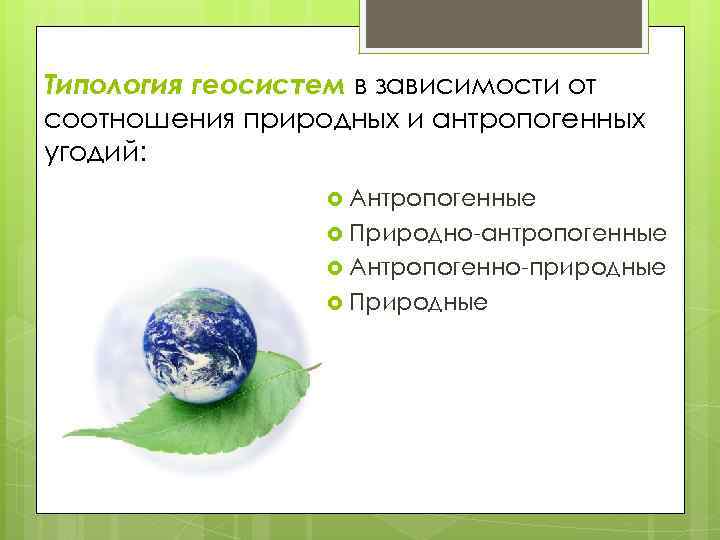 Типология геосистем в зависимости от соотношения природных и антропогенных угодий:

Антропогенные
Природно-антропогенные
Антропогенно-природные
Природные